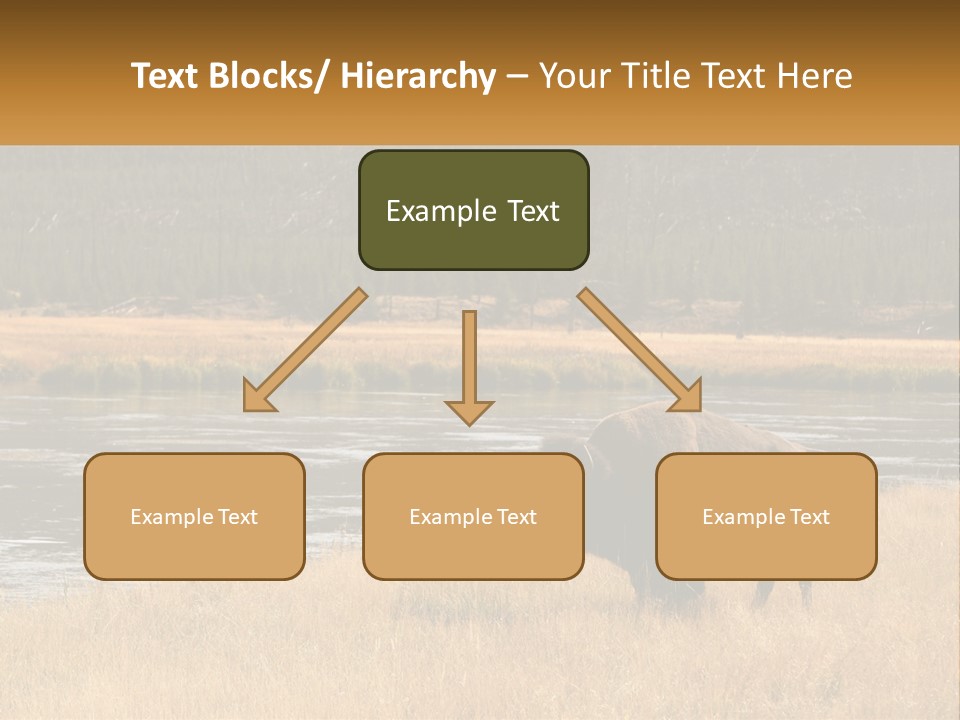 Text Blocks/ Hierarchy – Your Title Text Here

Example Text

Example Text

Example Text

Example Text